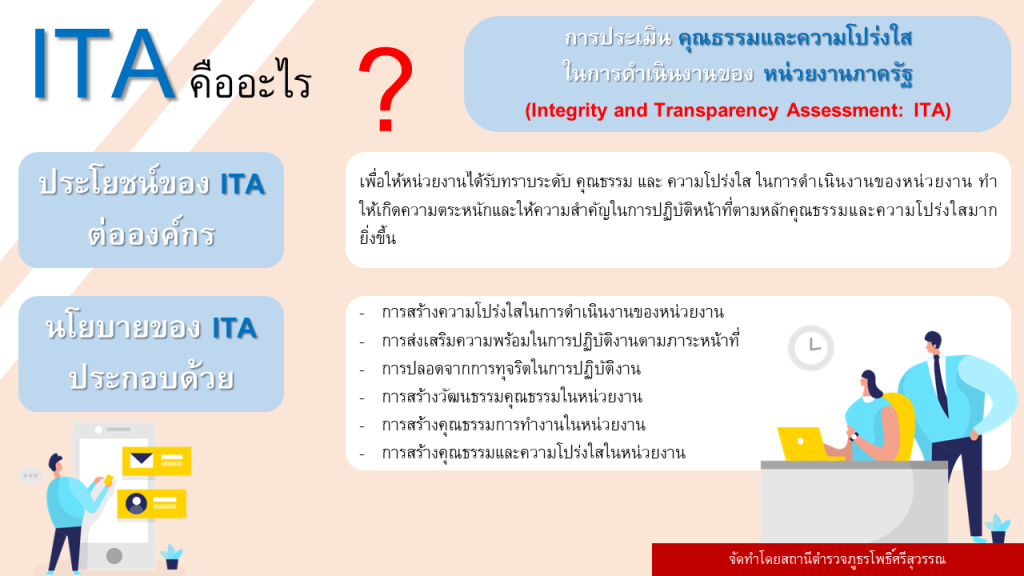 ITA คืออะไร ?

การประเมิน คุณธรรมและความโปร่งใส ในการดำเนินงานของ หน่วยงานภาครัฐ (Integrity and Transparency Assessment: ITA)

ประโยชน์ของ ITA ต่อองค์กร

เพื่อให้หน่วยงานได้รับทราบระดับ คุณธรรม และ ความโปร่งใส ในการดำเนินงานของหน่วยงาน ทำให้เกิดความตระหนักและให้ความสำคัญในการปฏิบัติหน้าที่ตามหลักคุณธรรมและความโปร่งใสมากยิ่งขึ้น

นโยบายของ ITA ประกอบด้วย

- การสร้างความโปร่งใสในการดำเนินงานของหน่วยงาน
- การส่งเสริมความพร้อมในการปฏิบัติงานตามภาระหน้าที่
- การปลอดจากการทุจริตในการปฏิบัติงาน
- การสร้างวัฒนธรรมคุณธรรมในหน่วยงาน
- การสร้างคุณธรรมการทำงานในหน่วยงาน
- การสร้างคุณธรรมและความโปร่งใสในหน่วยงาน

จัดทำโดยสถานีตำรวจภูธรโพธิ์ศรีสุวรรณ